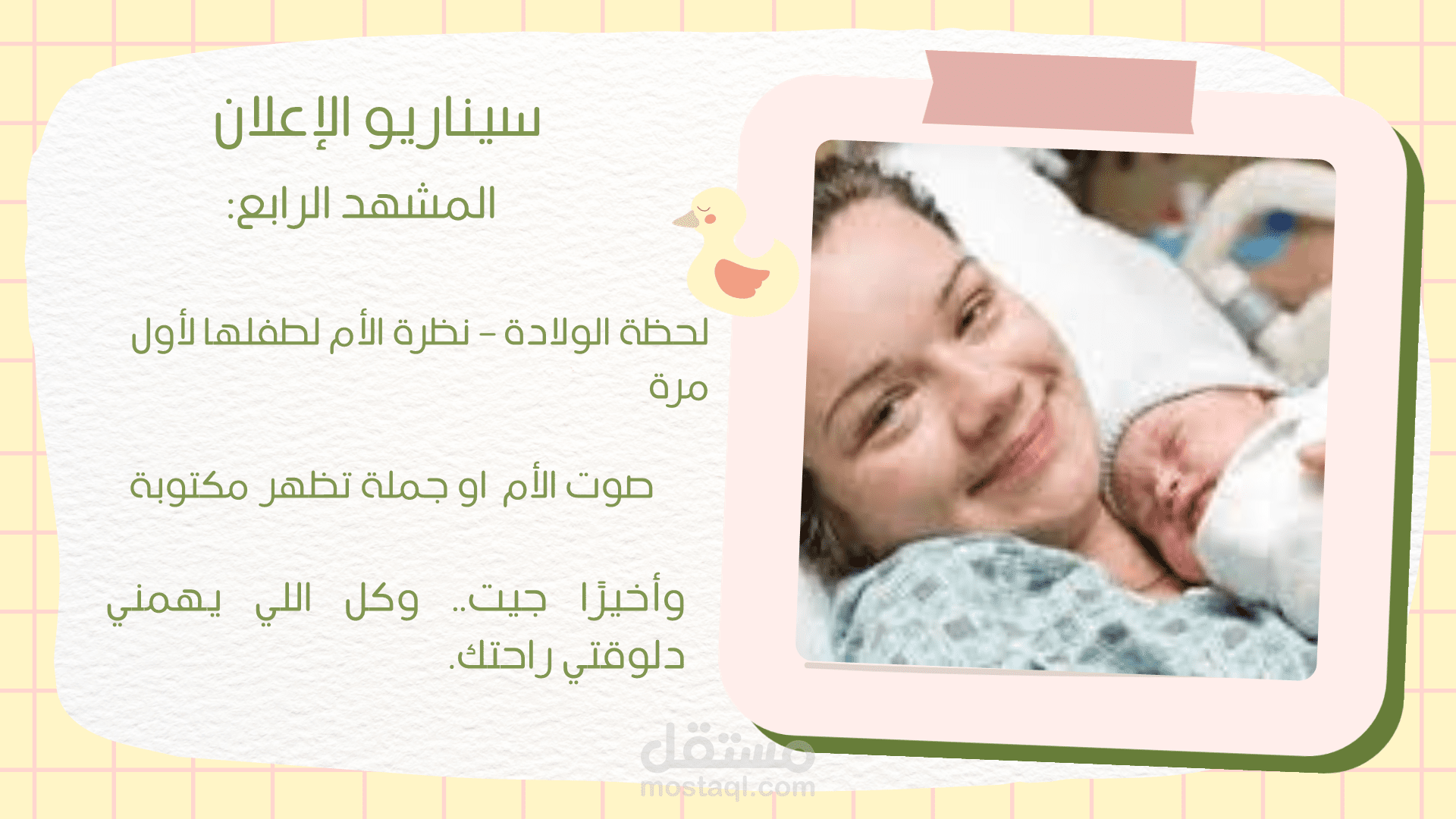 سيناريو الإعلان

المشهد الرابع:

لحظة الولادة – نظرة الأم لطفلها لأول مرة

صوت الأم او جملة تظهر مكتوبة

وأخيرًا جيت.. وكل اللي يهمني دلوقتي راحتك.

مستقل
mostaql.com